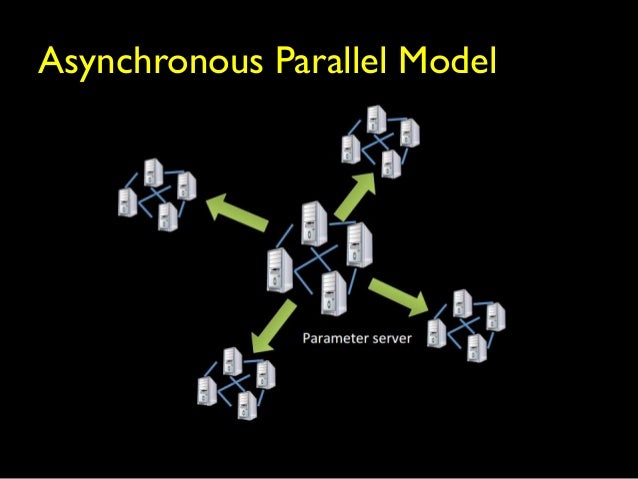 Asynchronous Parallel Model

Parameter server